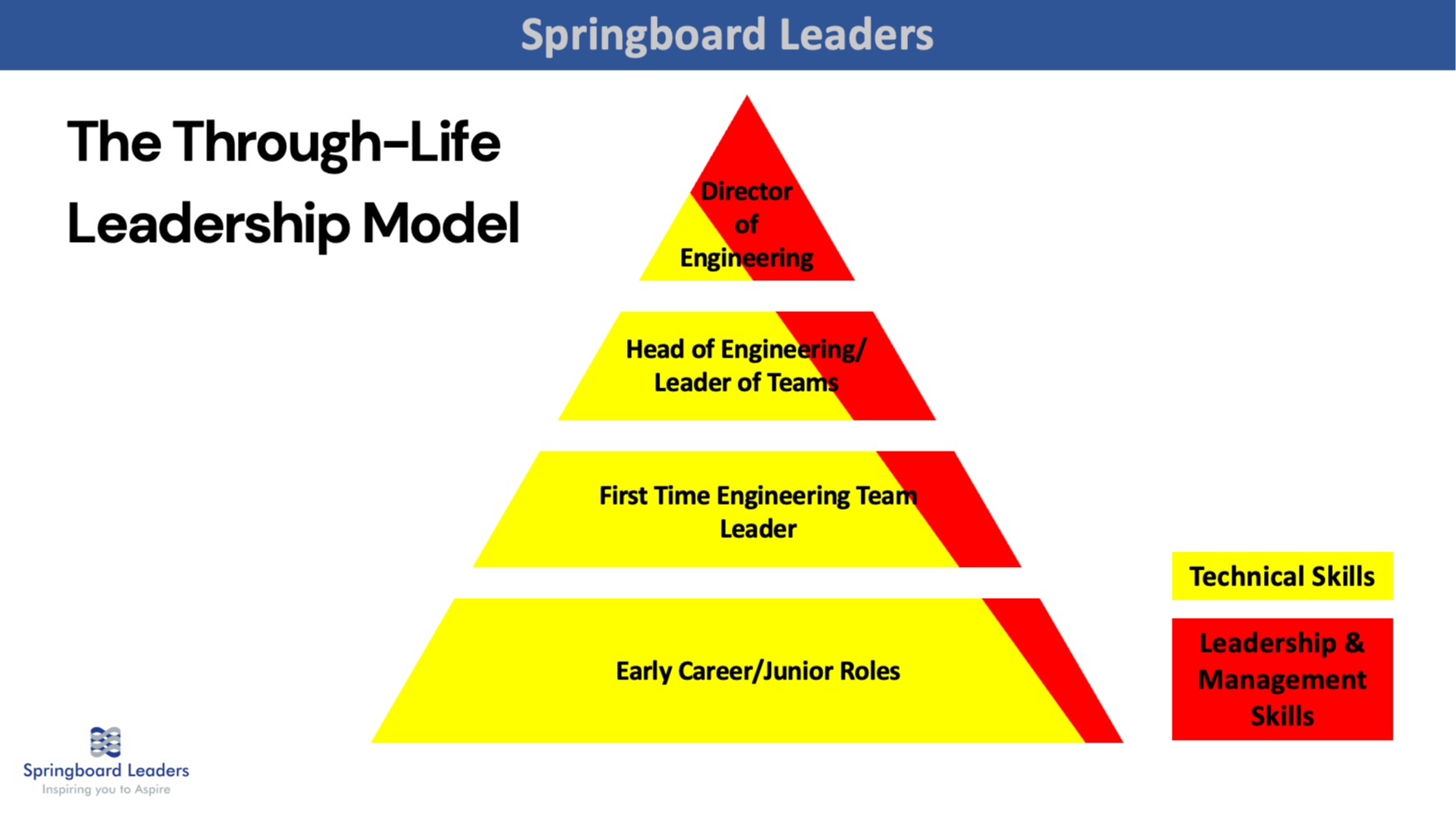 Springboard Leaders

The Through-Life Leadership Model

Director of Engineering

Head of Engineering/ Leader of Teams

First Time Engineering Team Leader

Early Career/Junior Roles

Technical Skills

Leadership & Management Skills

Springboard Leaders
Inspiring you to Aspire